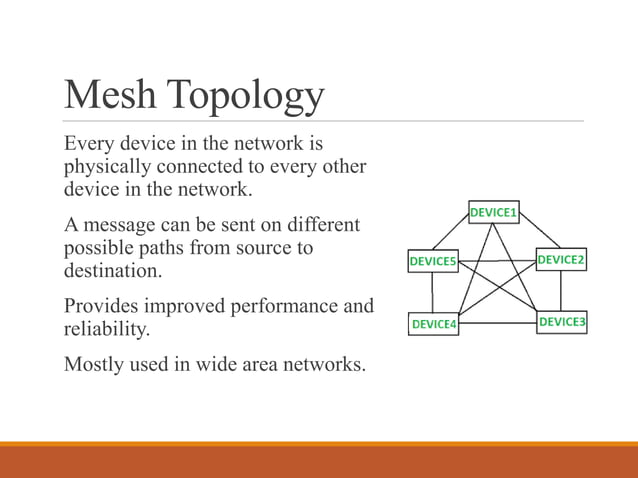 Mesh Topology

Every device in the network is physically connected to every other device in the network.

A message can be sent on different possible paths from source to destination.

Provides improved performance and reliability.

Mostly used in wide area networks.

DEVICE1
DEVICE5
DEVICE2
DEVICE4
DEVICE3